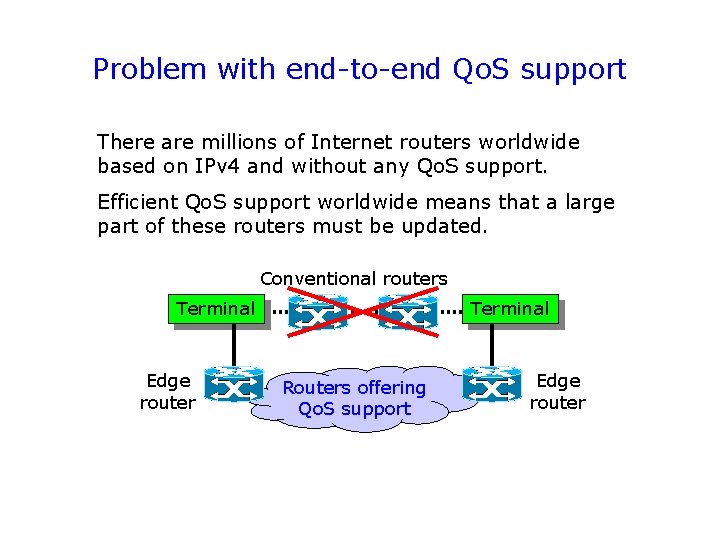 Problem with end-to-end QoS support

There are millions of Internet routers worldwide based on IPv4 and without any QoS support.

Efficient QoS support worldwide means that a large part of these routers must be updated.

Conventional routers

Terminal

Terminal

Edge router

Routers offering QoS support

Edge router